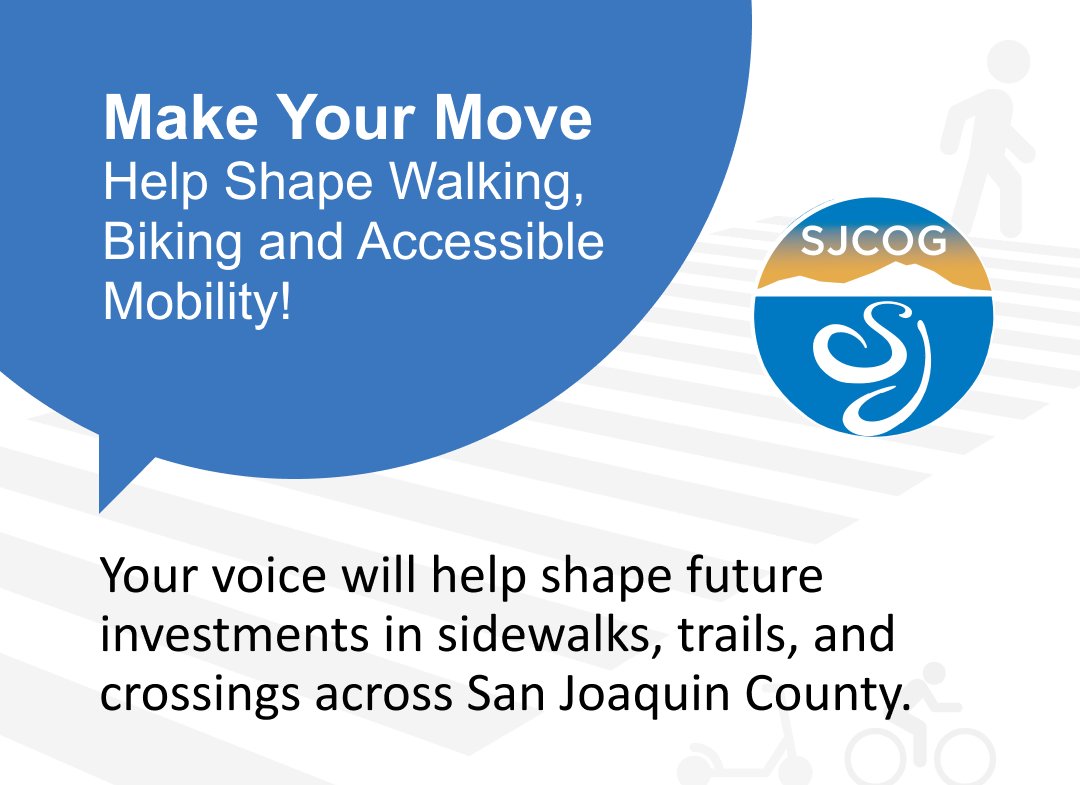 Make Your Move
Help Shape Walking, Biking and Accessible Mobility!

SJCOG

SJ

Your voice will help shape future investments in sidewalks, trails, and crossings across San Joaquin County.